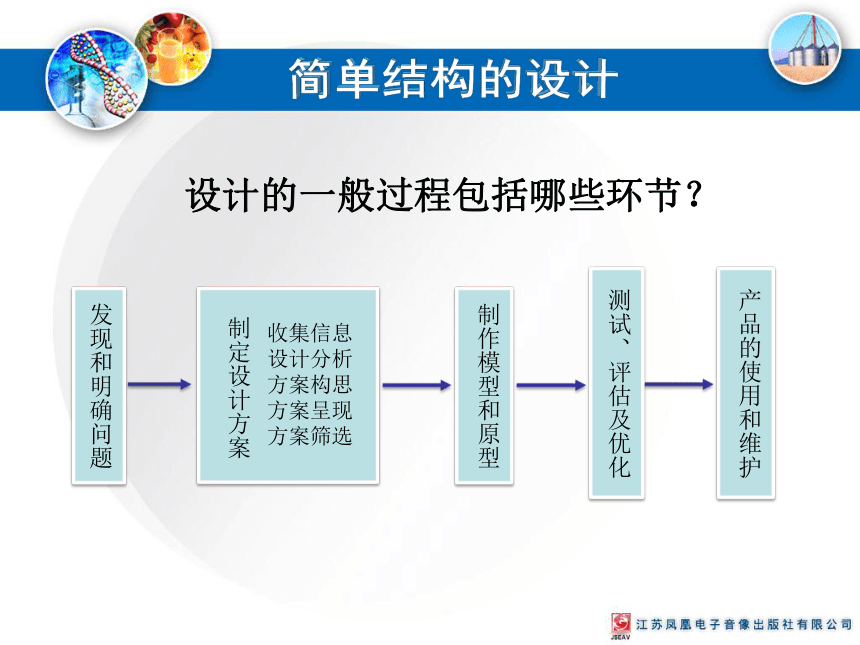 简单结构的设计

设计的一般过程包括哪些环节？

发现和明确问题

制定设计方案

收集信息
设计分析
方案构思
方案呈现
方案筛选

制作模型和原型

测试、评估及优化

产品的使用和维护

JSEAV 江苏凤凰电子音像出版社有限公司